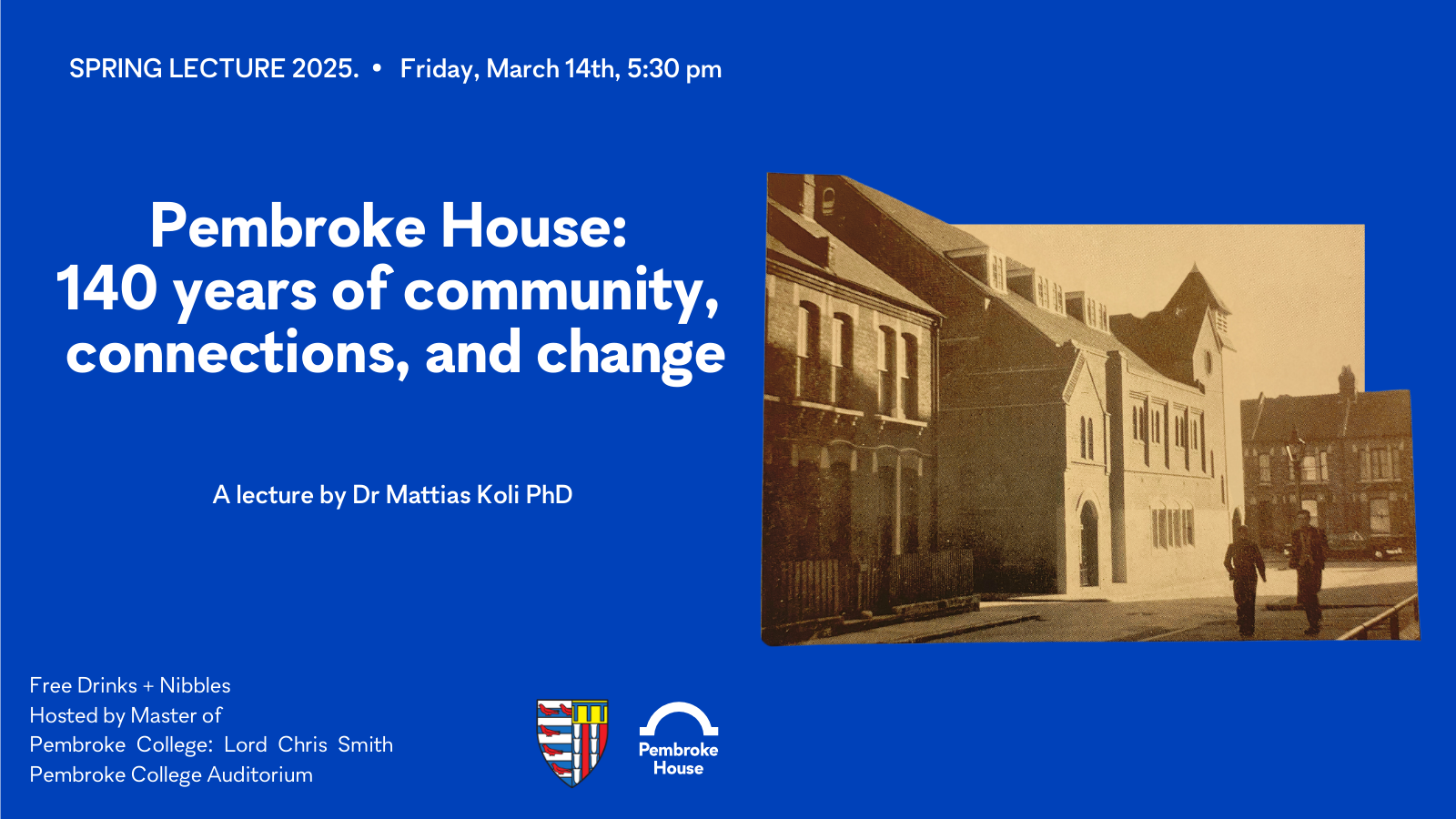 SPRING LECTURE 2025. • Friday, March 14th, 5:30 pm

Pembroke House: 140 years of community, connections, and change

A lecture by Dr Mattias Koli PhD

Free Drinks + Nibbles
Hosted by Master of Pembroke College: Lord Chris Smith
Pembroke College Auditorium

Pembroke House